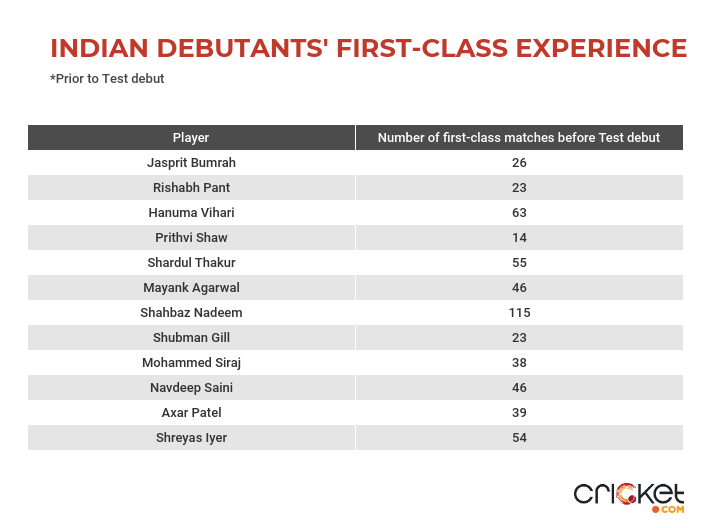 INDIAN DEBUTANTS' FIRST-CLASS EXPERIENCE

*Prior to Test debut

| Player | Number of first-class matches before Test debut |
|---|---|
| Jasprit Bumrah | 26 |
| Rishabh Pant | 23 |
| Hanuma Vihari | 63 |
| Prithvi Shaw | 14 |
| Shardul Thakur | 55 |
| Mayank Agarwal | 46 |
| Shahbaz Nadeem | 115 |
| Shubman Gill | 23 |
| Mohammed Siraj | 38 |
| Navdeep Saini | 46 |
| Axar Patel | 39 |
| Shreyas Iyer | 54 |

cricket.com